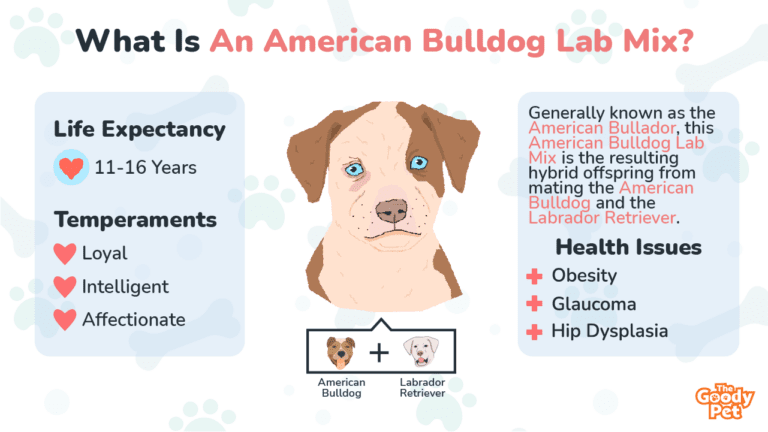 What Is An American Bulldog Lab Mix?

Life Expectancy

11-16 Years

Temperaments

Loyal

Intelligent

Affectionate

+

American Bulldog

Labrador Retriever

Generally known as the American Bullador, this American Bulldog Lab Mix is the resulting hybrid offspring from mating the American Bulldog and the Labrador Retriever.

Health Issues

Obesity

Glaucoma

Hip Dysplasia

The Goody Pet